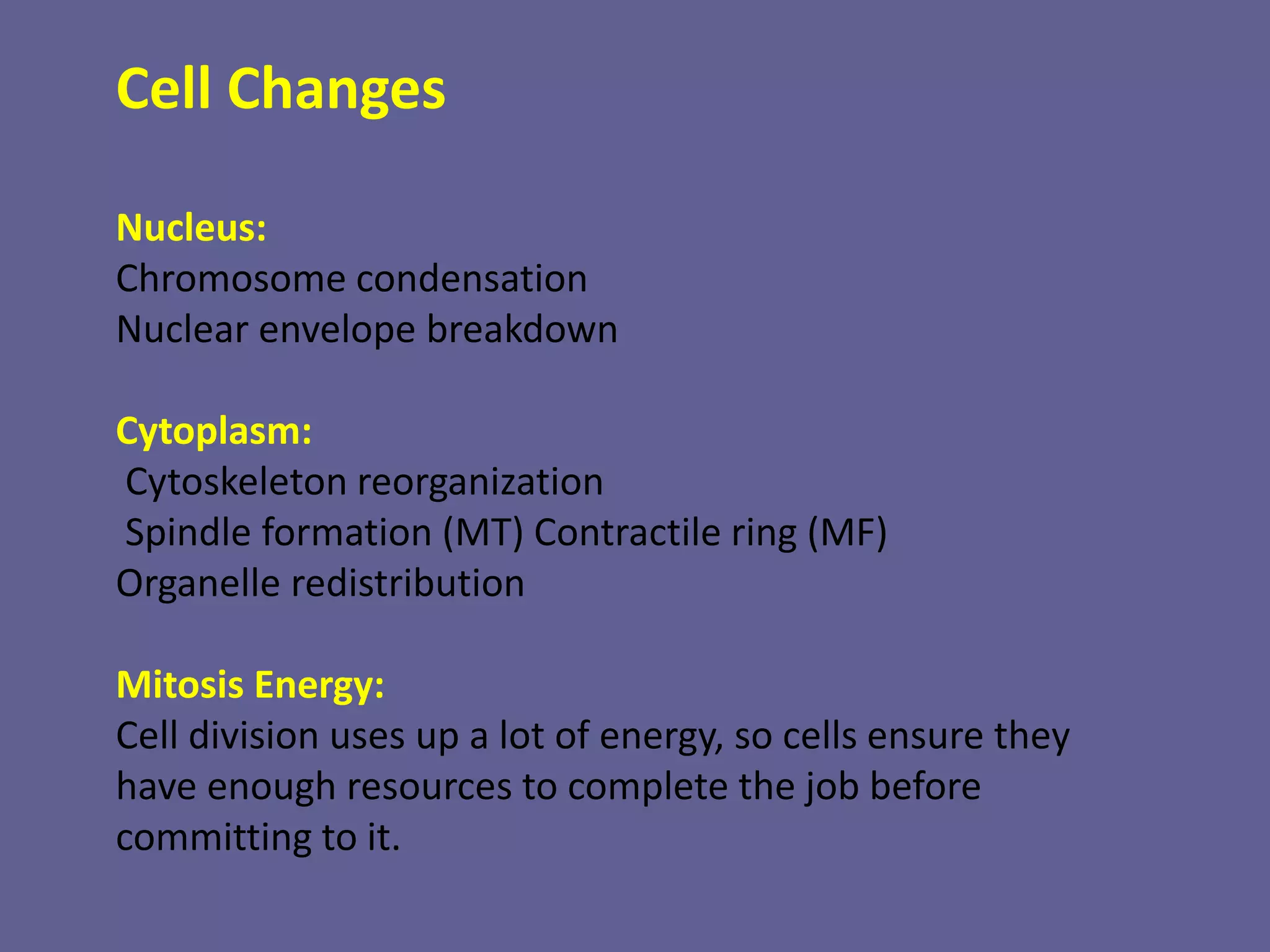 Cell Changes

Nucleus:
Chromosome condensation
Nuclear envelope breakdown

Cytoplasm:
Cytoskeleton reorganization
Spindle formation (MT) Contractile ring (MF)
Organelle redistribution

Mitosis Energy:
Cell division uses up a lot of energy, so cells ensure they have enough resources to complete the job before committing to it.